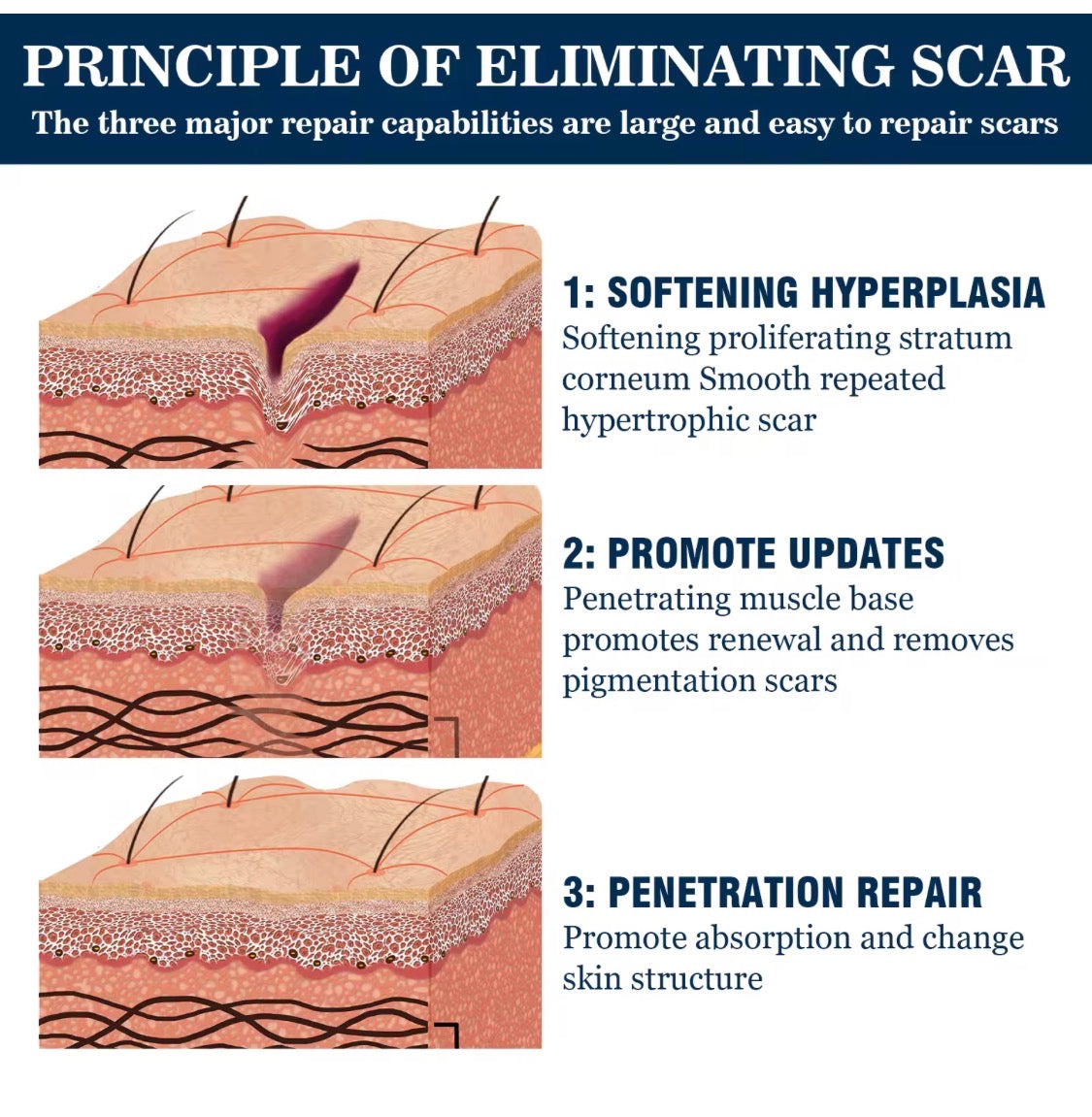 PRINCIPLE OF ELIMINATING SCAR
The three major repair capabilities are large and easy to repair scars

1: SOFTENING HYPERPLASIA
Softening proliferating stratum corneum Smooth repeated hypertrophic scar

2: PROMOTE UPDATES
Penetrating muscle base promotes renewal and removes pigmentation scars

3: PENETRATION REPAIR
Promote absorption and change skin structure